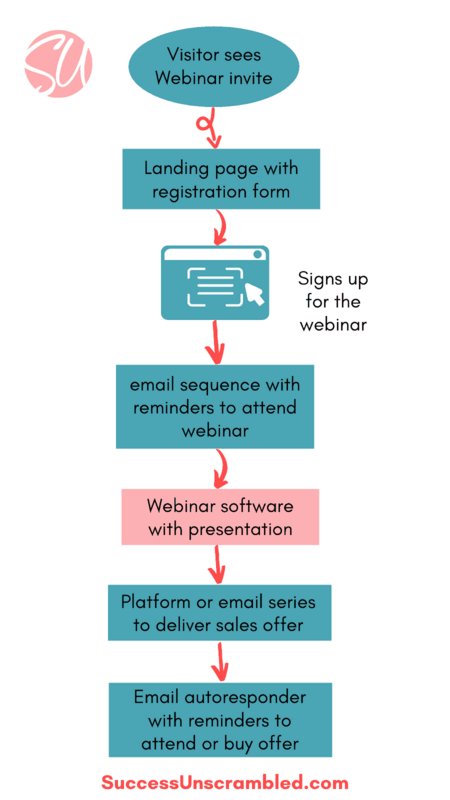 SU

Visitor sees Webinar invite

Landing page with registration form

Signs up for the webinar

email sequence with reminders to attend webinar

Webinar software with presentation

Platform or email series to deliver sales offer

Email autoresponder with reminders to attend or buy offer

SuccessUnscrambled.com